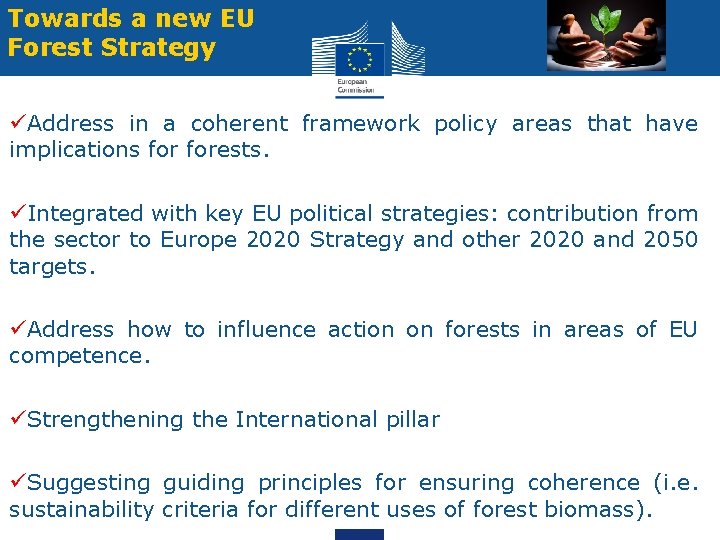 Towards a new EU Forest Strategy

European Commission

✓Address in a coherent framework policy areas that have implications for forests.

✓Integrated with key EU political strategies: contribution from the sector to Europe 2020 Strategy and other 2020 and 2050 targets.

✓Address how to influence action on forests in areas of EU competence.

✓Strengthening the International pillar

✓Suggesting guiding principles for ensuring coherence (i.e. sustainability criteria for different uses of forest biomass).